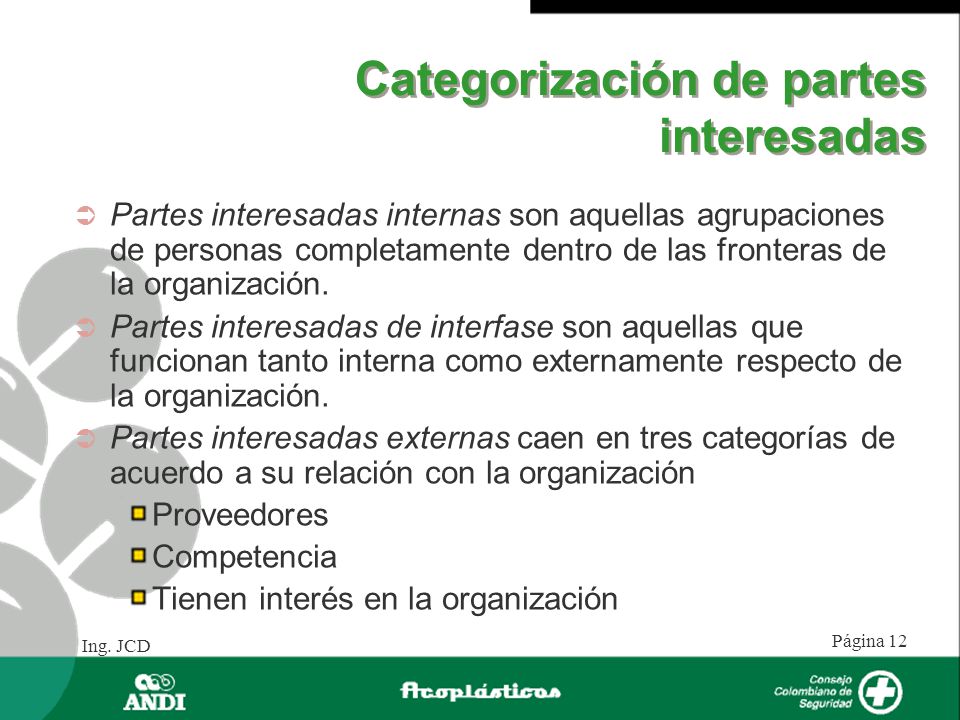 Categorización de partes interesadas

Partes interesadas internas son aquellas agrupaciones de personas completamente dentro de las fronteras de la organización.

Partes interesadas de interfase son aquellas que funcionan tanto interna como externamente respecto de la organización.

Partes interesadas externas caen en tres categorías de acuerdo a su relación con la organización

Proveedores

Competencia

Tienen interés en la organización

Ing. JCD

Página 12

ANDI

Acoplásticos

Consejo Colombiano de Seguridad